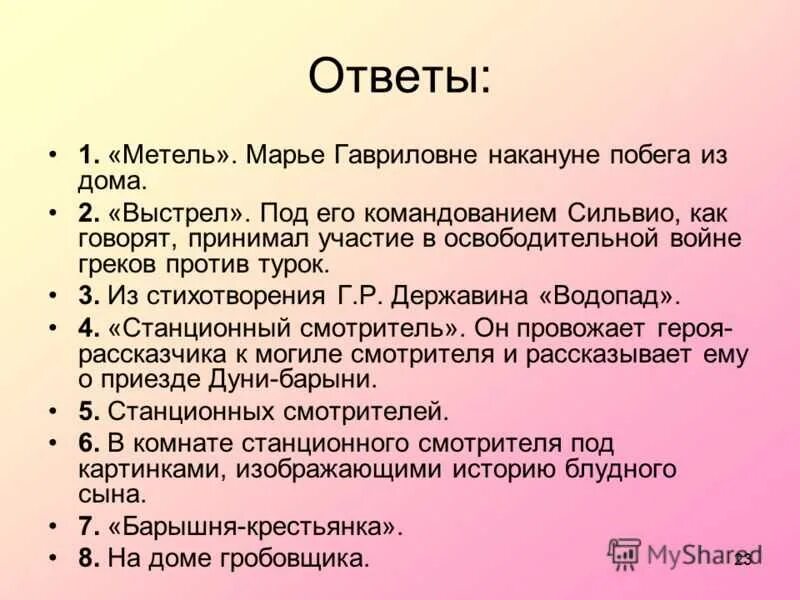 Ответы:

• 1. «Метель». Марье Гавриловне накануне побега из дома.

• 2. «Выстрел». Под его командованием Сильвио, как говорят, принимал участие в освободительной войне греков против турок.

• 3. Из стихотворения Г.Р. Державина «Водопад».

• 4. «Станционный смотритель». Он провожает героя-рассказчика к могиле смотрителя и рассказывает ему о приезде Дуни-барыни.

• 5. Станционных смотрителей.

• 6. В комнате станционного смотрителя под картинками, изображающими историю блудного сына.

• 7. «Барышня-крестьянка».

• 8. На доме гробовщика.

MyShared

23